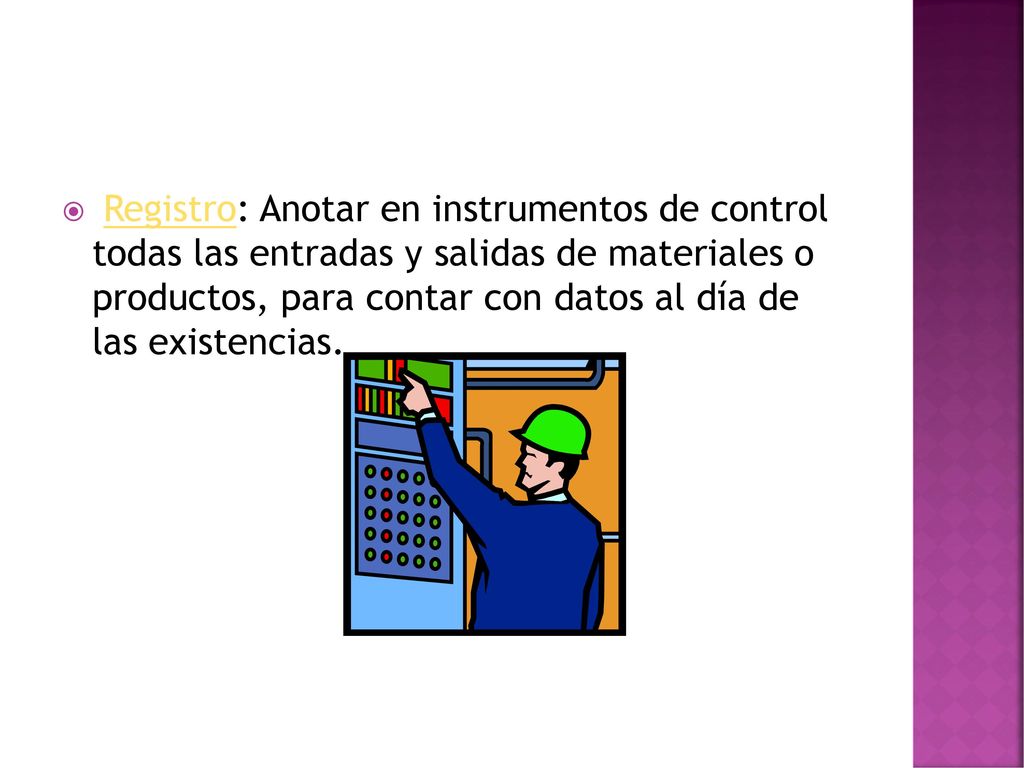 Registro: Anotar en instrumentos de control todas las entradas y salidas de materiales o productos, para contar con datos al día de las existencias.